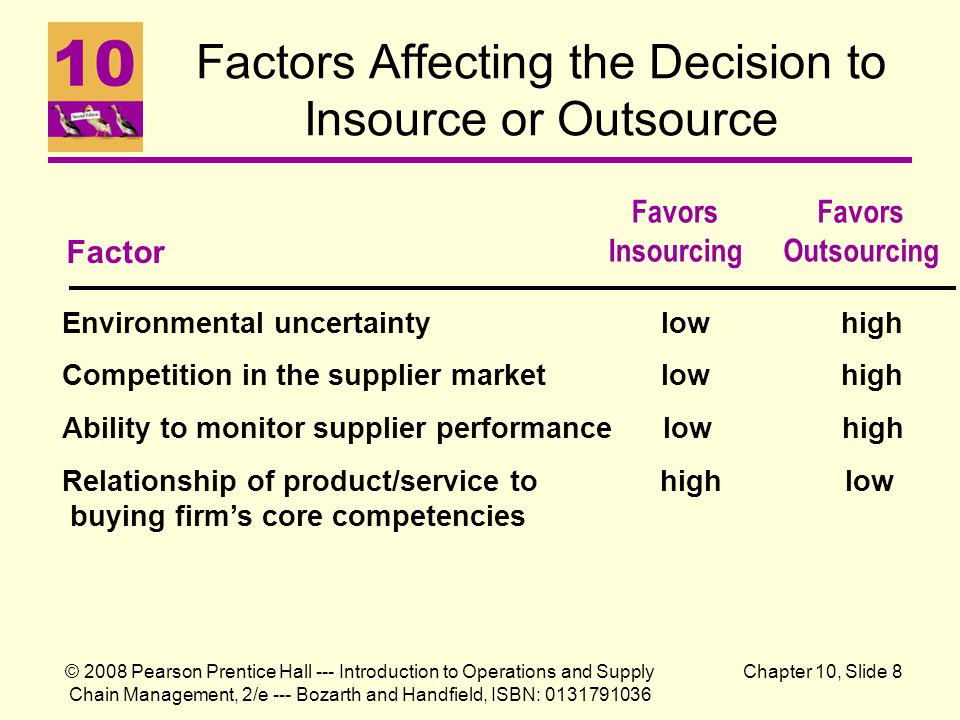 10

Factors Affecting the Decision to Insource or Outsource

| Factor | Favors Insourcing | Favors Outsourcing |
|---|---|---|
| Environmental uncertainty | low | high |
| Competition in the supplier market | low | high |
| Ability to monitor supplier performance | low | high |
| Relationship of product/service to buying firm's core competencies | high | low |

© 2008 Pearson Prentice Hall --- Introduction to Operations and Supply Chain Management, 2/e --- Bozarth and Handfield, ISBN: 0131791036

Chapter 10, Slide 8